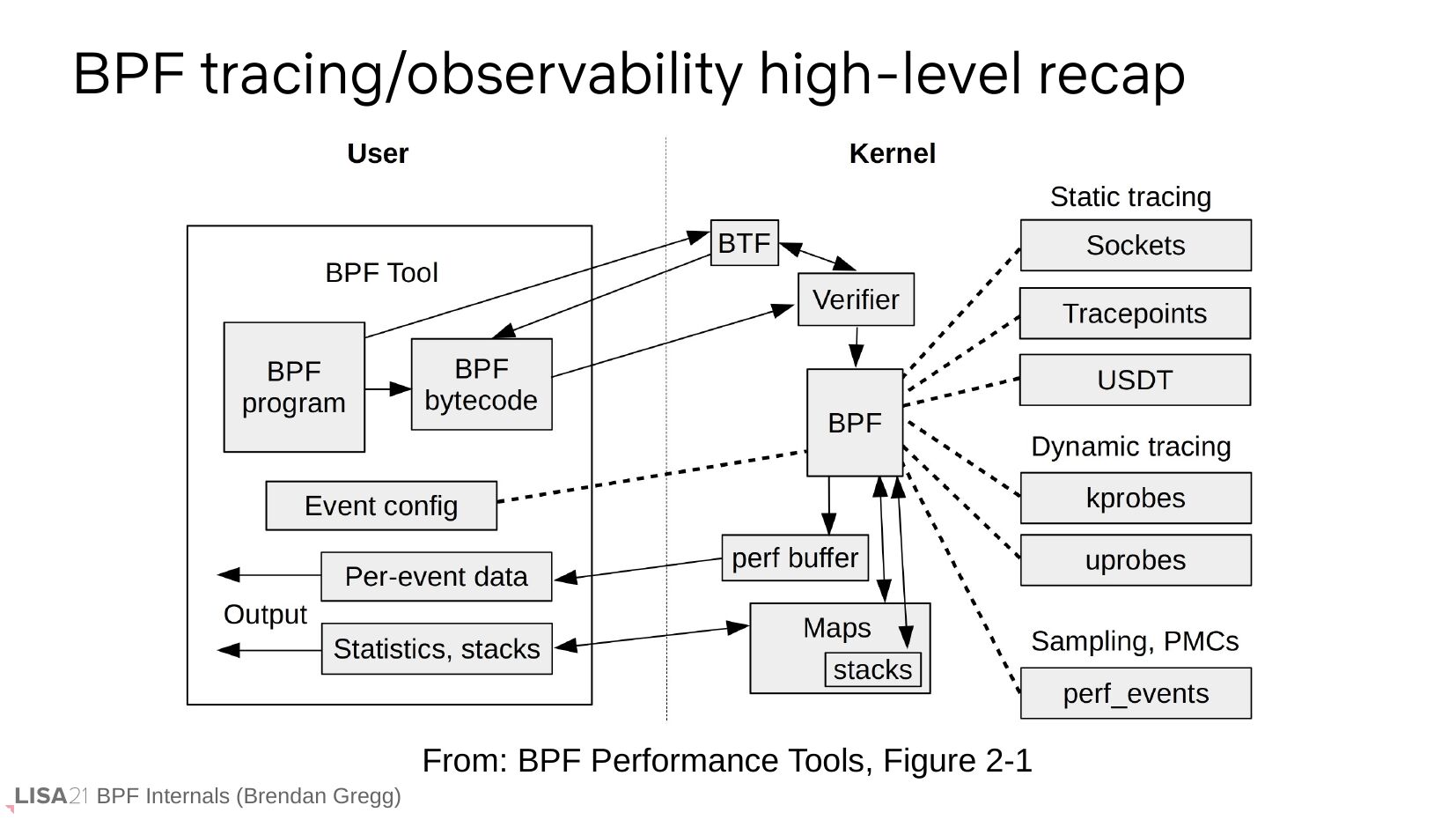 BPF tracing/observability high-level recap

User

Kernel

BPF Tool

BPF program

BPF bytecode

Event config

Per-event data

Output

Statistics, stacks

BTF

Verifier

BPF

perf buffer

Maps

stacks

Static tracing

Sockets

Tracepoints

USDT

Dynamic tracing

kprobes

uprobes

Sampling, PMCs

perf_events

From: BPF Performance Tools, Figure 2-1

LISA21 BPF Internals (Brendan Gregg)